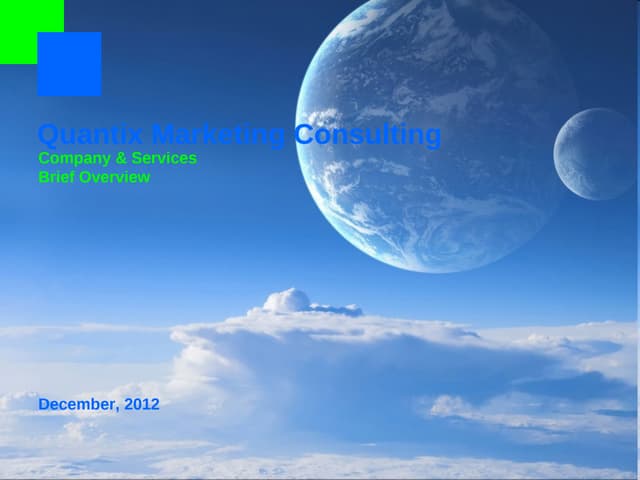 Quantix Marketing Consulting
Company & Services
Brief Overview

December, 2012